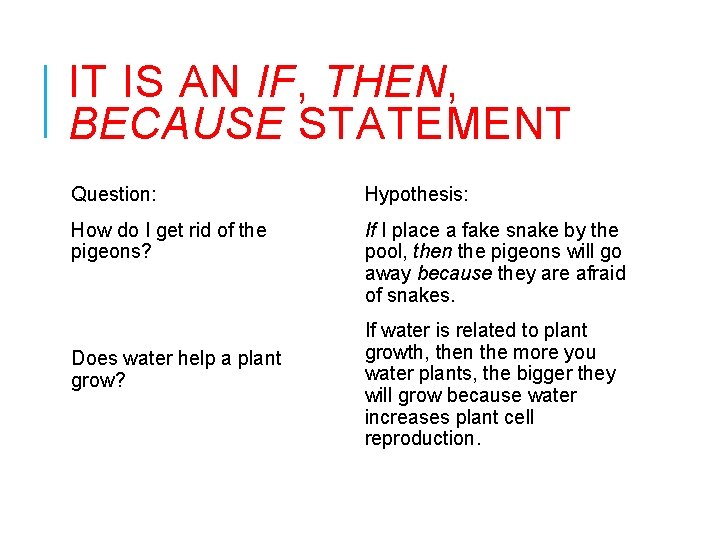 IT IS AN IF, THEN, BECAUSE STATEMENT

Question:

How do I get rid of the pigeons?

Does water help a plant grow?

Hypothesis:

If I place a fake snake by the pool, then the pigeons will go away because they are afraid of snakes.

If water is related to plant growth, then the more you water plants, the bigger they will grow because water increases plant cell reproduction.